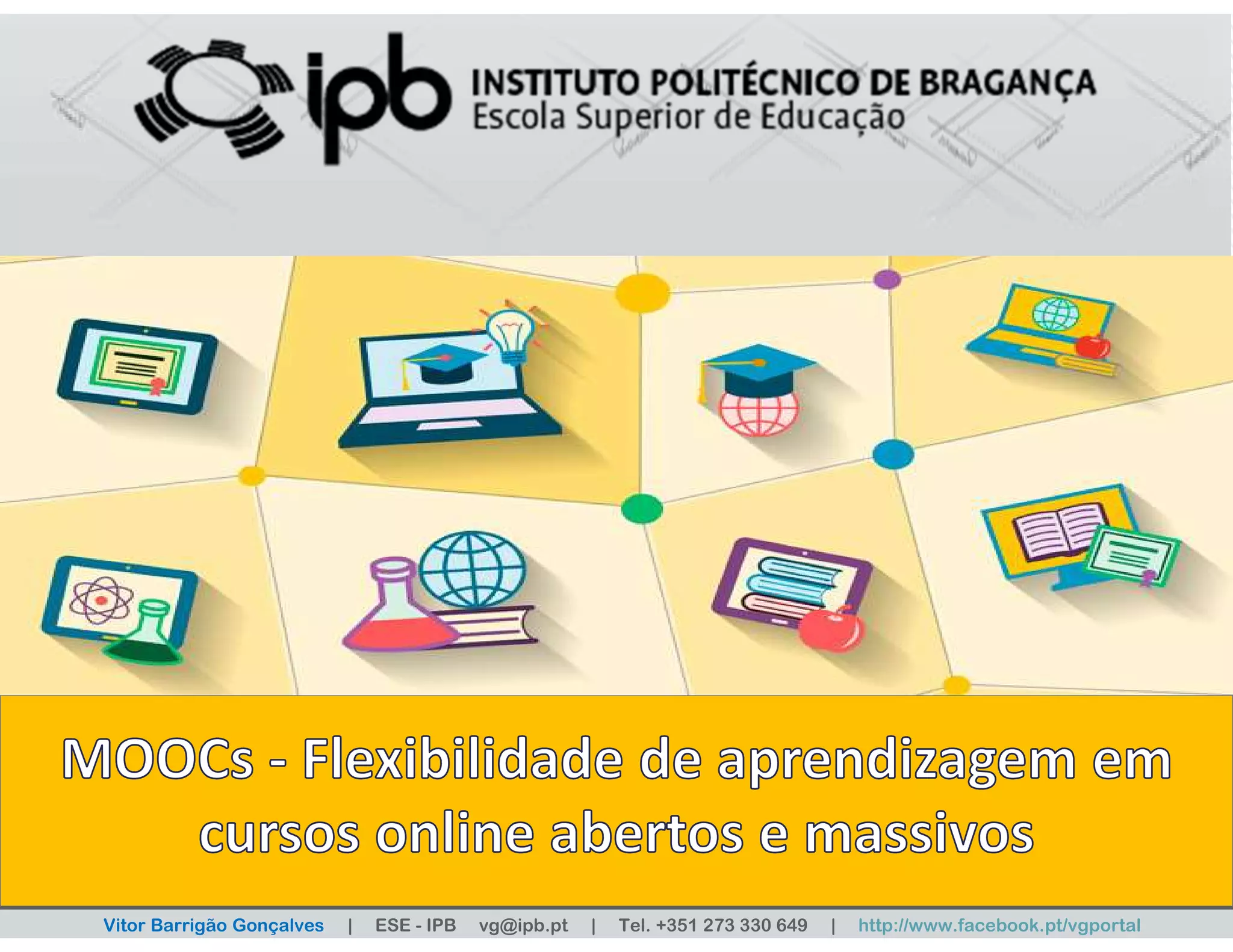 ipb INSTITUTO POLITÉCNICO DE BRAGANÇA
Escola Superior de Educação

MOOCs - Flexibilidade de aprendizagem em cursos online abertos e massivos

Vitor Barrigão Gonçalves | ESE - IPB vg@ipb.pt | Tel. +351 273 330 649 | http://www.facebook.pt/vgportal